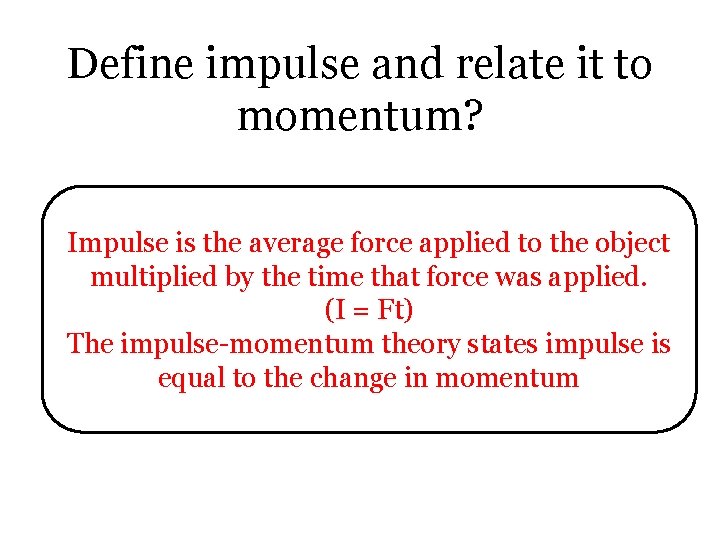 Define impulse and relate it to momentum?

Impulse is the average force applied to the object multiplied by the time that force was applied.
(I = Ft)
The impulse-momentum theory states impulse is equal to the change in momentum